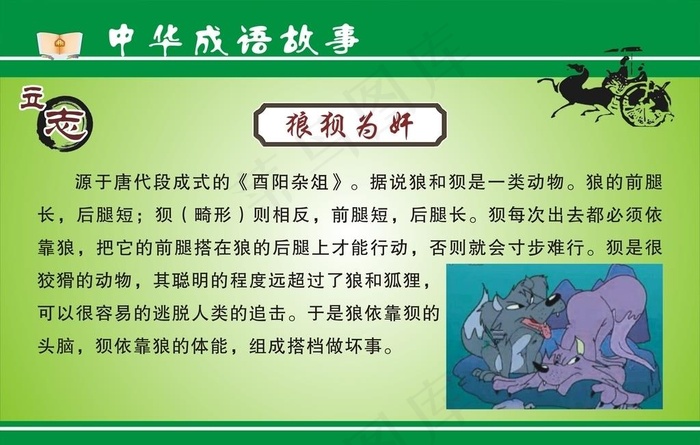 中华成语故事

立志

狼狈为奸

源于唐代段成式的《酉阳杂俎》。据说狼和狈是一类动物。狼的前腿长，后腿短；狈（畸形）则相反，前腿短，后腿长。狈每次出去都必须依靠狼，把它的前腿搭在狼的后腿上才能行动，否则就会寸步难行。狈是很狡猾的动物，其聪明的程度远超过了狼和狐狸，可以很容易的逃脱人类的追击。于是狼依靠狈的头脑，狈依靠狼的体能，组成搭档做坏事。